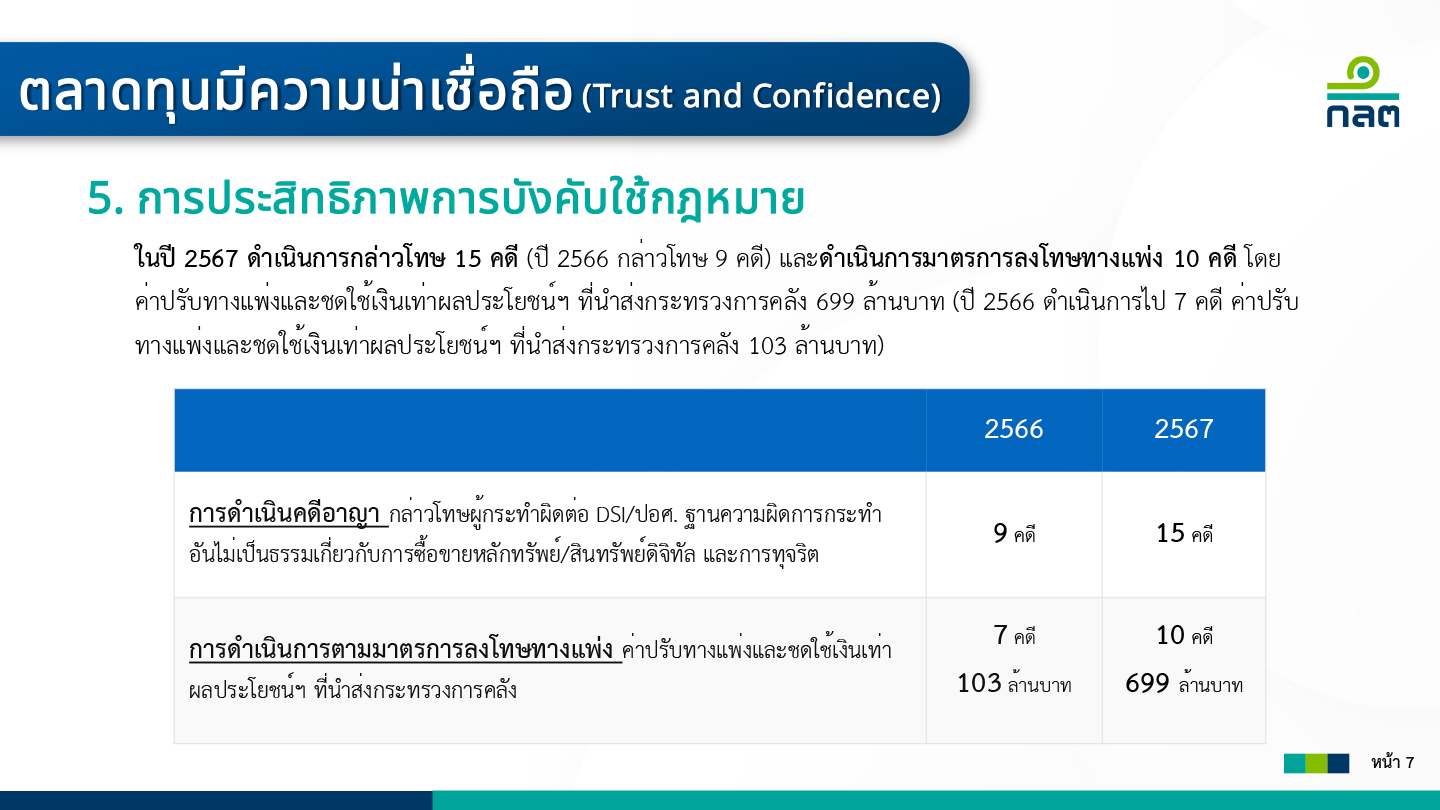 ตลาดทุนมีความน่าเชื่อถือ (Trust and Confidence)

กลต

5. การประสิทธิภาพการบังคับใช้กฎหมาย

ในปี 2567 ดำเนินการกล่าวโทษ 15 คดี (ปี 2566 กล่าวโทษ 9 คดี) และดำเนินการมาตรการลงโทษทางแพ่ง 10 คดี โดยค่าปรับทางแพ่งและชดใช้เงินเท่าผลประโยชน์ฯ ที่นำส่งกระทรวงการคลัง 699 ล้านบาท (ปี 2566 ดำเนินการไป 7 คดี ค่าปรับทางแพ่งและชดใช้เงินเท่าผลประโยชน์ฯ ที่นำส่งกระทรวงการคลัง 103 ล้านบาท)

| | 2566 | 2567 |
|---|---|---|
| การดำเนินคดีอาญา กล่าวโทษผู้กระทำผิดต่อ DSI/ปอศ. ฐานความผิดการกระทำอันไม่เป็นธรรมเกี่ยวกับการซื้อขายหลักทรัพย์/สินทรัพย์ดิจิทัล และการทุจริต | 9 คดี | 15 คดี |
| การดำเนินการตามมาตรการลงโทษทางแพ่ง ค่าปรับทางแพ่งและชดใช้เงินเท่าผลประโยชน์ฯ ที่นำส่งกระทรวงการคลัง | 7 คดี 103 ล้านบาท | 10 คดี 699 ล้านบาท |

หน้า 7